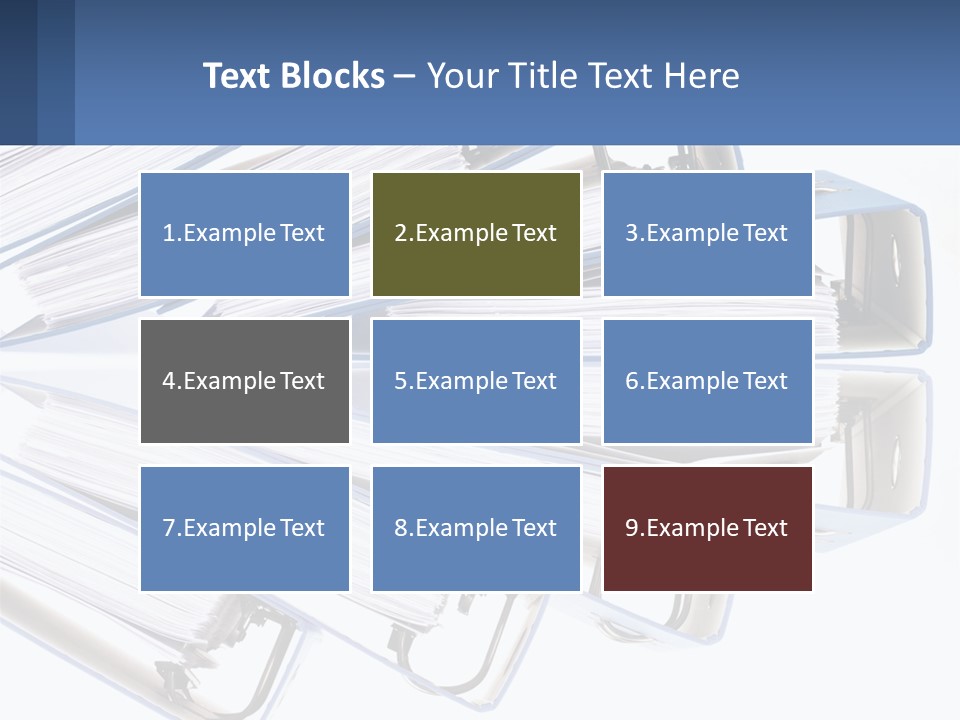 Text Blocks – Your Title Text Here

1.Example Text

2.Example Text

3.Example Text

4.Example Text

5.Example Text

6.Example Text

7.Example Text

8.Example Text

9.Example Text